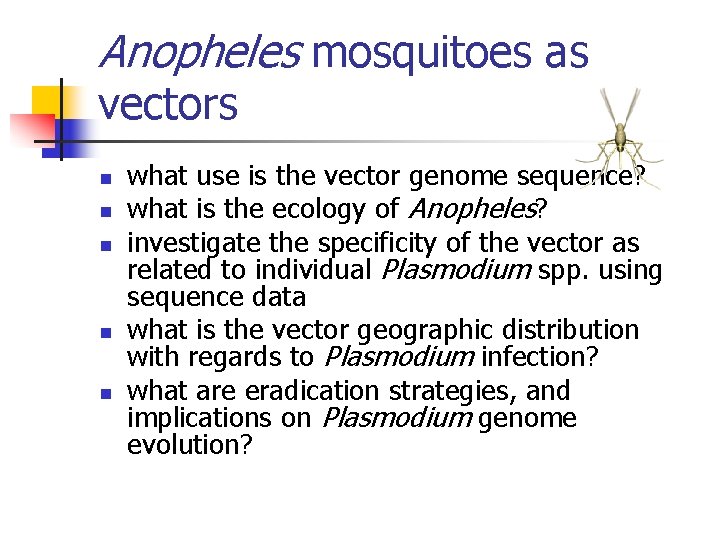 Anopheles mosquitoes as vectors

- what use is the vector genome sequence?
- what is the ecology of Anopheles?
- investigate the specificity of the vector as related to individual Plasmodium spp. using sequence data
- what is the vector geographic distribution with regards to Plasmodium infection?
- what are eradication strategies, and implications on Plasmodium genome evolution?